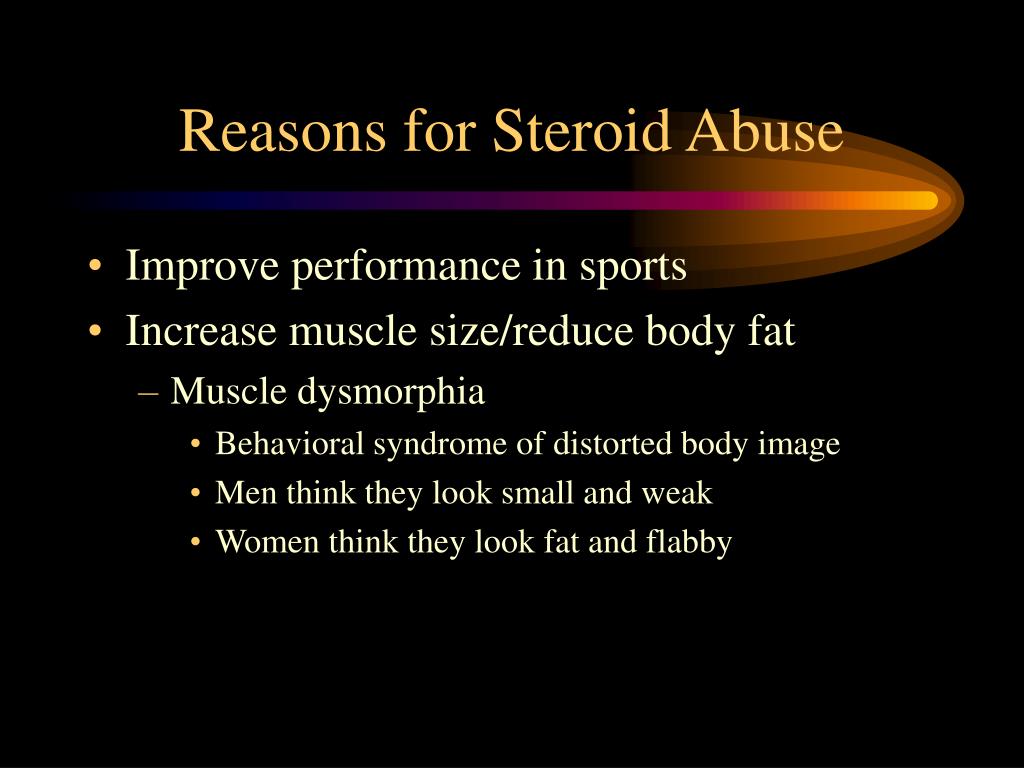 Reasons for Steroid Abuse

• Improve performance in sports
• Increase muscle size/reduce body fat
– Muscle dysmorphia
• Behavioral syndrome of distorted body image
• Men think they look small and weak
• Women think they look fat and flabby